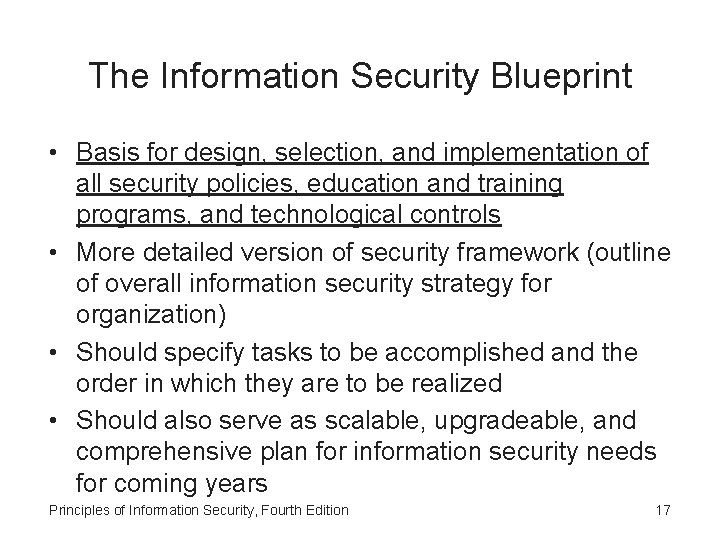 The Information Security Blueprint

• Basis for design, selection, and implementation of all security policies, education and training programs, and technological controls
• More detailed version of security framework (outline of overall information security strategy for organization)
• Should specify tasks to be accomplished and the order in which they are to be realized
• Should also serve as scalable, upgradeable, and comprehensive plan for information security needs for coming years

Principles of Information Security, Fourth Edition 17